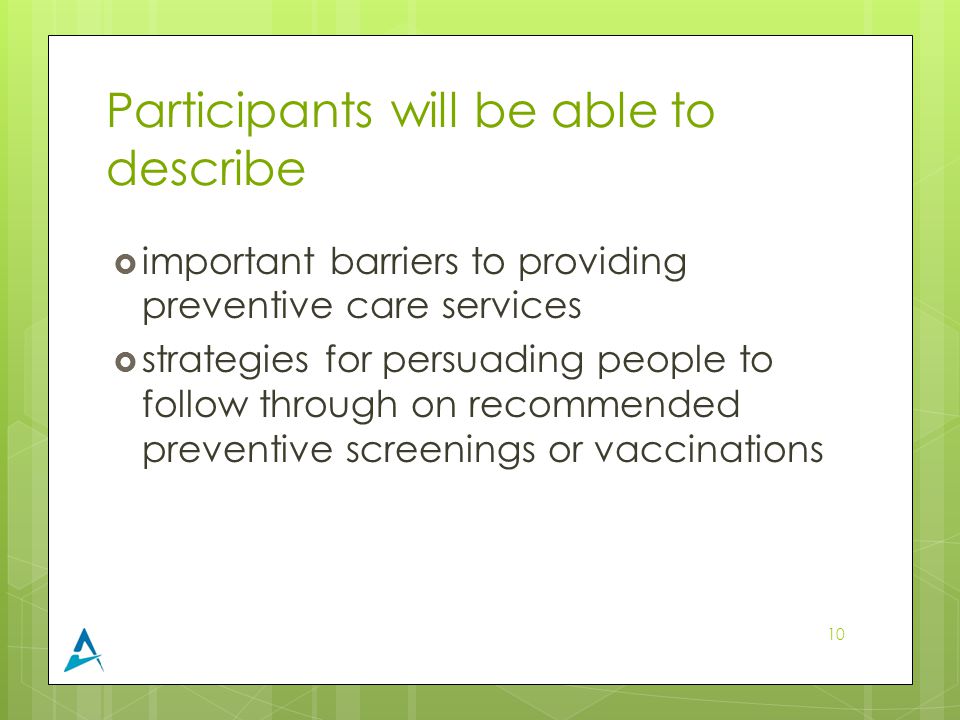 Participants will be able to describe

- important barriers to providing preventive care services
- strategies for persuading people to follow through on recommended preventive screenings or vaccinations

10